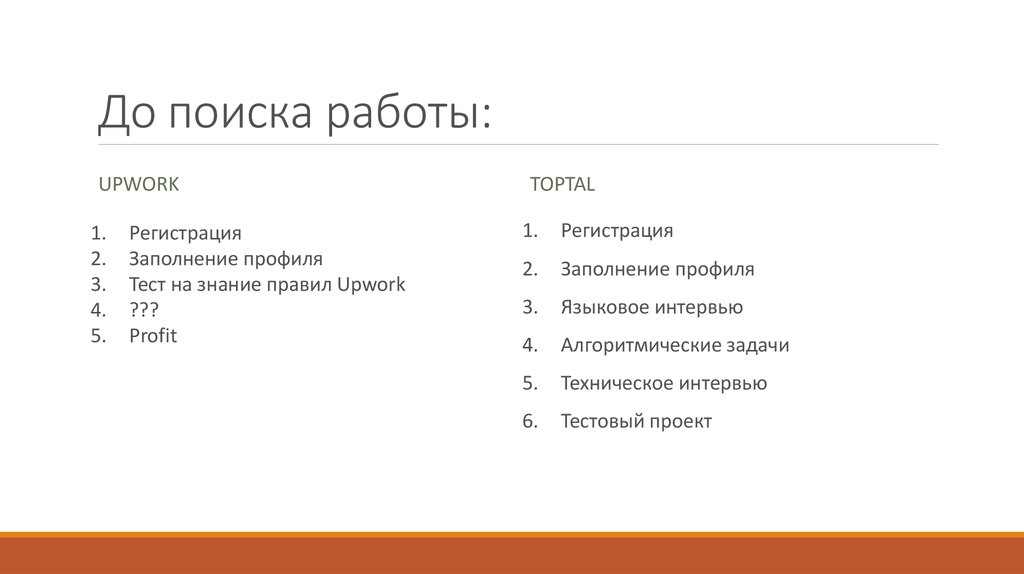 До поиска работы:

UPWORK

1. Регистрация
2. Заполнение профиля
3. Тест на знание правил Upwork
4. ???
5. Profit

TOPTAL

1. Регистрация
2. Заполнение профиля
3. Языковое интервью
4. Алгоритмические задачи
5. Техническое интервью
6. Тестовый проект